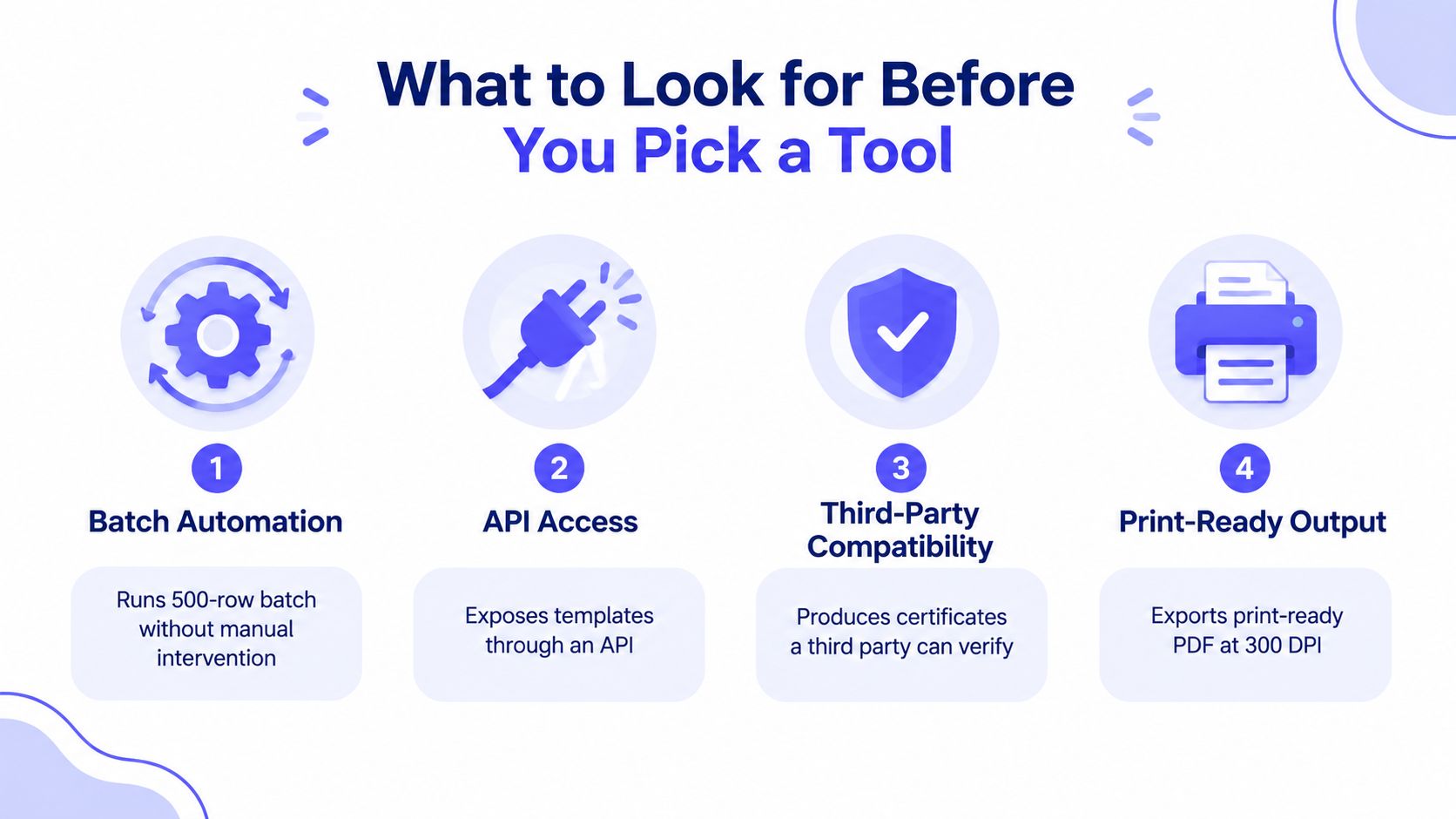 What to Look for Before You Pick a Tool

1
Batch Automation
Runs 500-row batch without manual intervention

2
API Access
Exposes templates through an API

3
Third-Party Compatibility
Produces certificates a third party can verify

4
Print-Ready Output
Exports print-ready PDF at 300 DPI